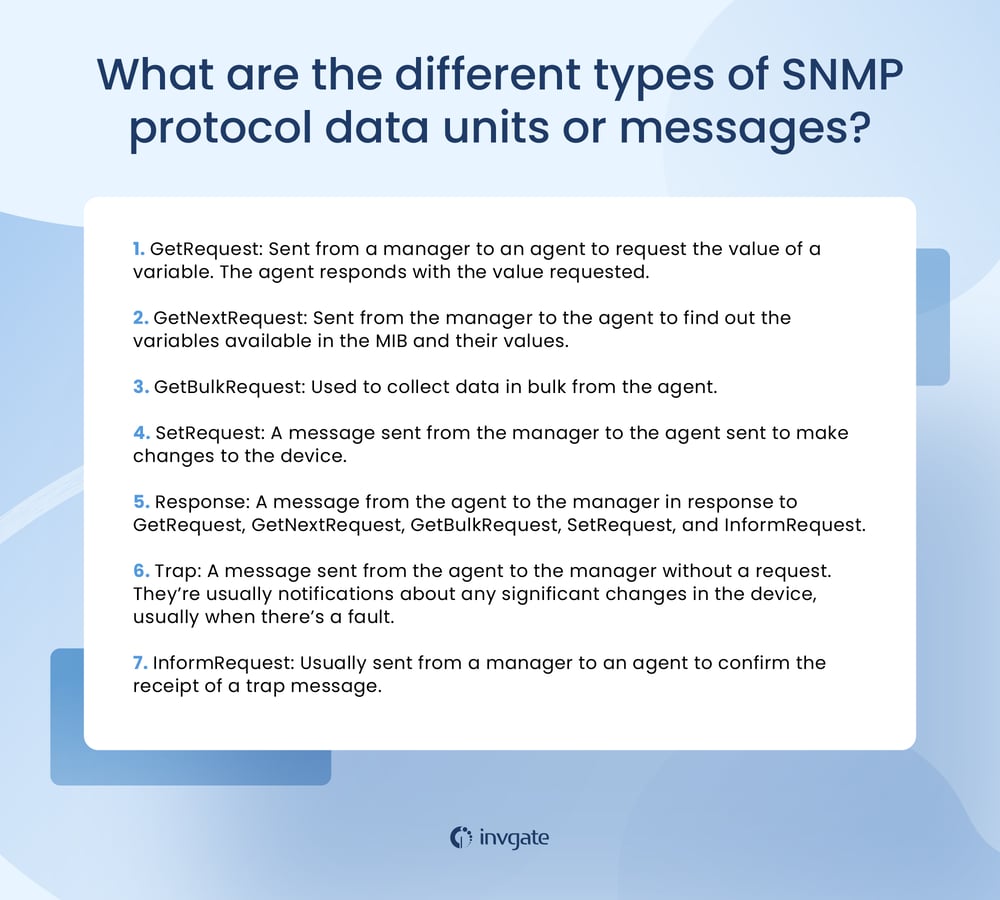 What are the different types of SNMP protocol data units or messages?

1. GetRequest: Sent from a manager to an agent to request the value of a variable. The agent responds with the value requested.

2. GetNextRequest: Sent from the manager to the agent to find out the variables available in the MIB and their values.

3. GetBulkRequest: Used to collect data in bulk from the agent.

4. SetRequest: A message sent from the manager to the agent sent to make changes to the device.

5. Response: A message from the agent to the manager in response to GetRequest, GetNextRequest, GetBulkRequest, SetRequest, and InformRequest.

6. Trap: A message sent from the agent to the manager without a request. They're usually notifications about any significant changes in the device, usually when there's a fault.

7. InformRequest: Usually sent from a manager to an agent to confirm the receipt of a trap message.

invgate